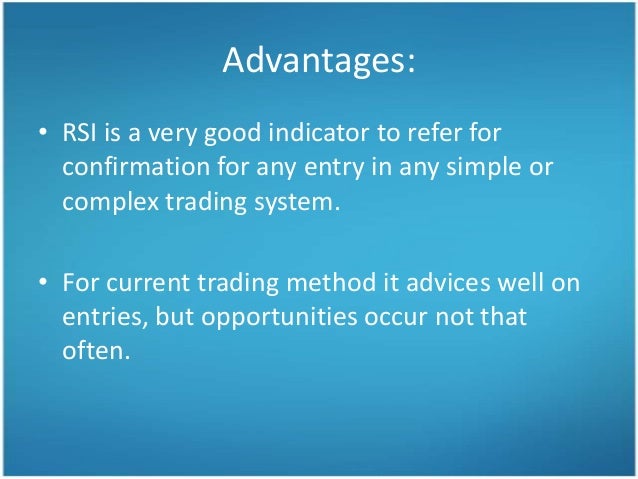 Advantages:

• RSI is a very good indicator to refer for confirmation for any entry in any simple or complex trading system.

• For current trading method it advices well on entries, but opportunities occur not that often.